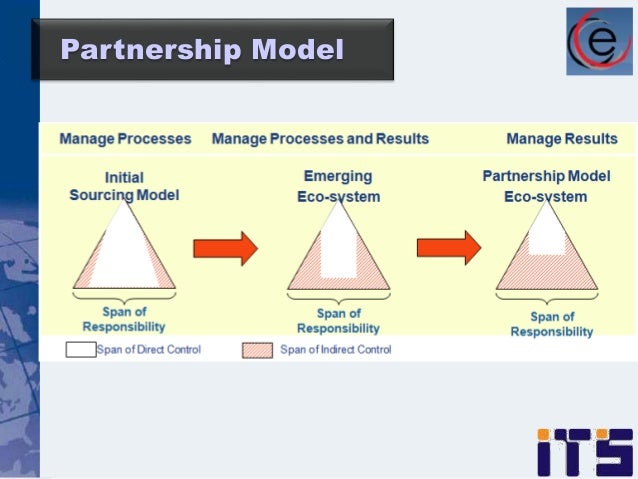 Partnership Model

e

Manage Processes

Manage Processes and Results

Manage Results

Initial Sourcing Model

Emerging Eco-system

Partnership Model Eco-system

Span of Responsibility

Span of Responsibility

Span of Responsibility

Span of Direct Control

Span of Indirect Control

ITS